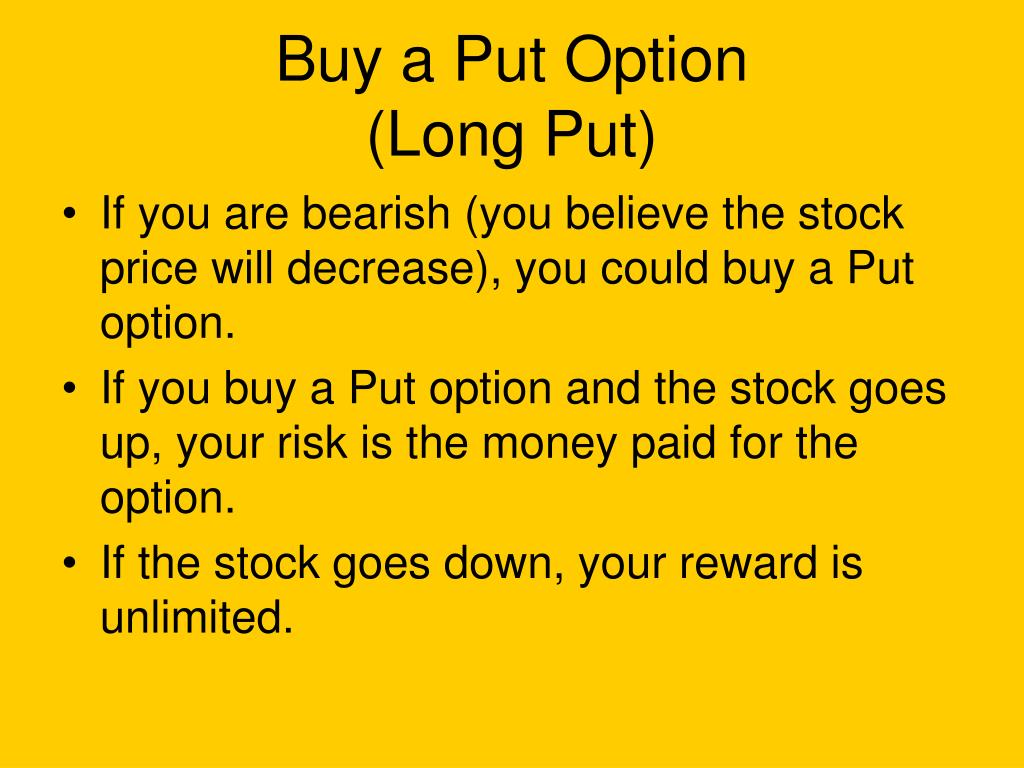 Buy a Put Option
(Long Put)

• If you are bearish (you believe the stock price will decrease), you could buy a Put option.
• If you buy a Put option and the stock goes up, your risk is the money paid for the option.
• If the stock goes down, your reward is unlimited.